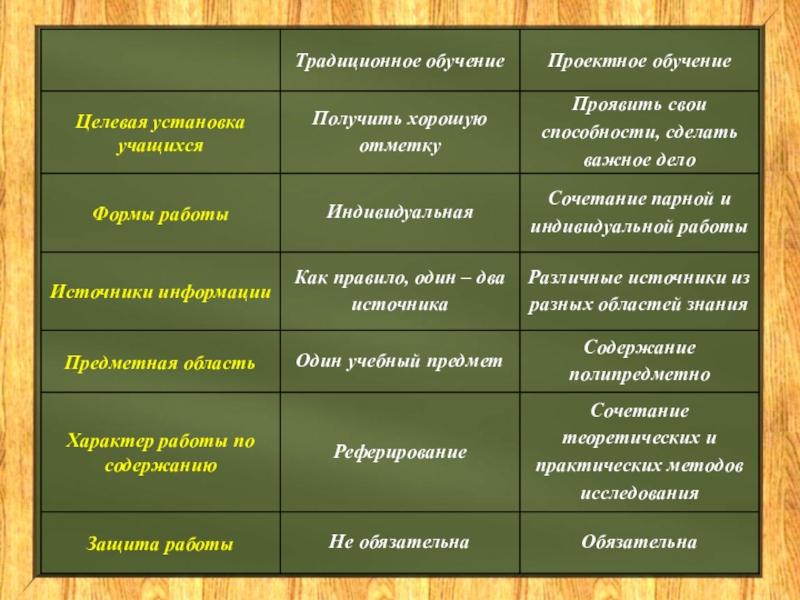 | | Традиционное обучение | Проектное обучение |
|---|---|---|
| Целевая установка учащихся | Получить хорошую отметку | Проявить свои способности, сделать важное дело |
| Формы работы | Индивидуальная | Сочетание парной и индивидуальной работы |
| Источники информации | Как правило, один – два источника | Различные источники из разных областей знания |
| Предметная область | Один учебный предмет | Содержание полипредметно |
| Характер работы по содержанию | Реферирование | Сочетание теоретических и практических методов исследования |
| Защита работы | Не обязательна | Обязательна |